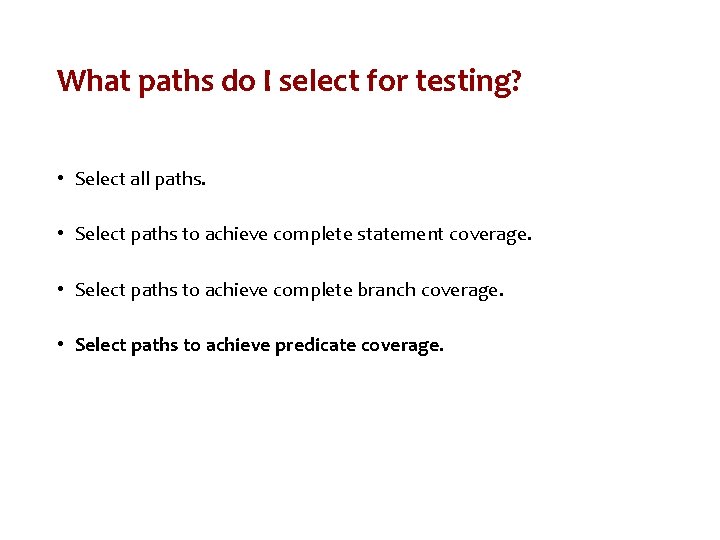 What paths do I select for testing?

• Select all paths.

• Select paths to achieve complete statement coverage.

• Select paths to achieve complete branch coverage.

• Select paths to achieve predicate coverage.